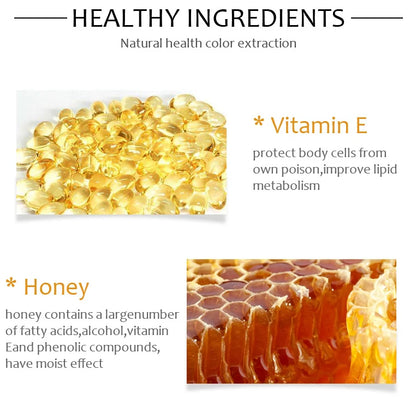 HEALTHY INGREDIENTS

Natural health color extraction

* Vitamin E

protect body cells from own poison,improve lipid metabolism

* Honey

honey contains a largenumber of fatty acids,alcohol,vitamin Eand phenolic compounds, have moist effect